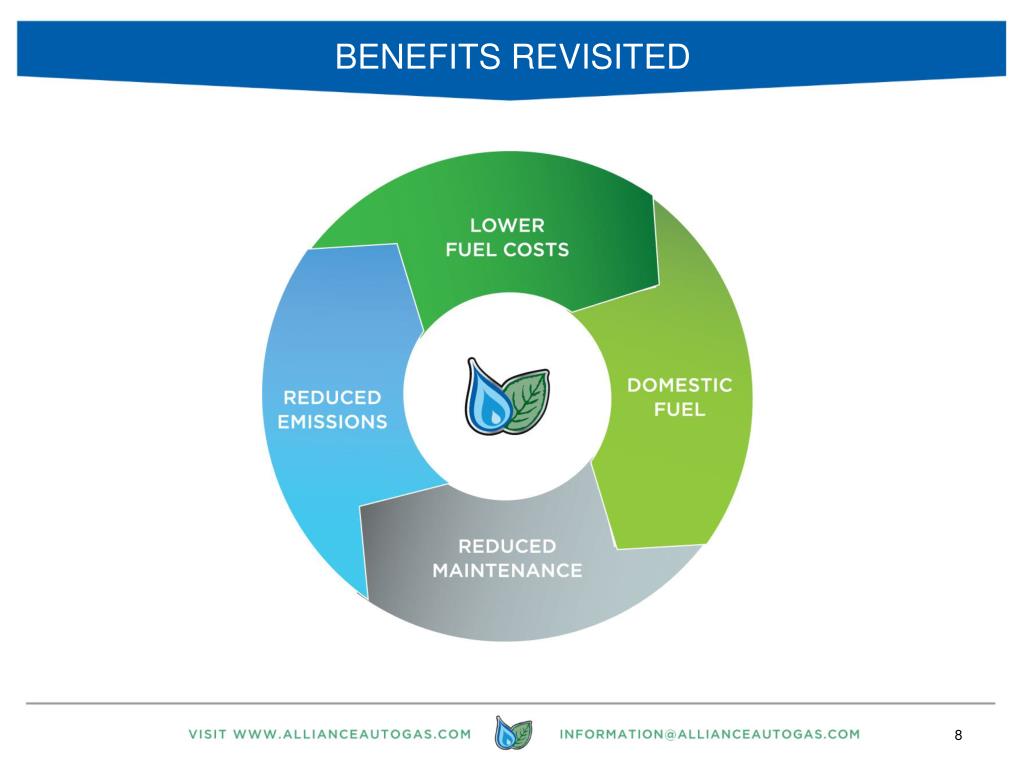 BENEFITS REVISITED

LOWER FUEL COSTS

DOMESTIC FUEL

REDUCED MAINTENANCE

REDUCED EMISSIONS

VISIT WWW.ALLIANCEAUTOGAS.COM INFORMATION@ALLIANCEAUTOGAS.COM 8